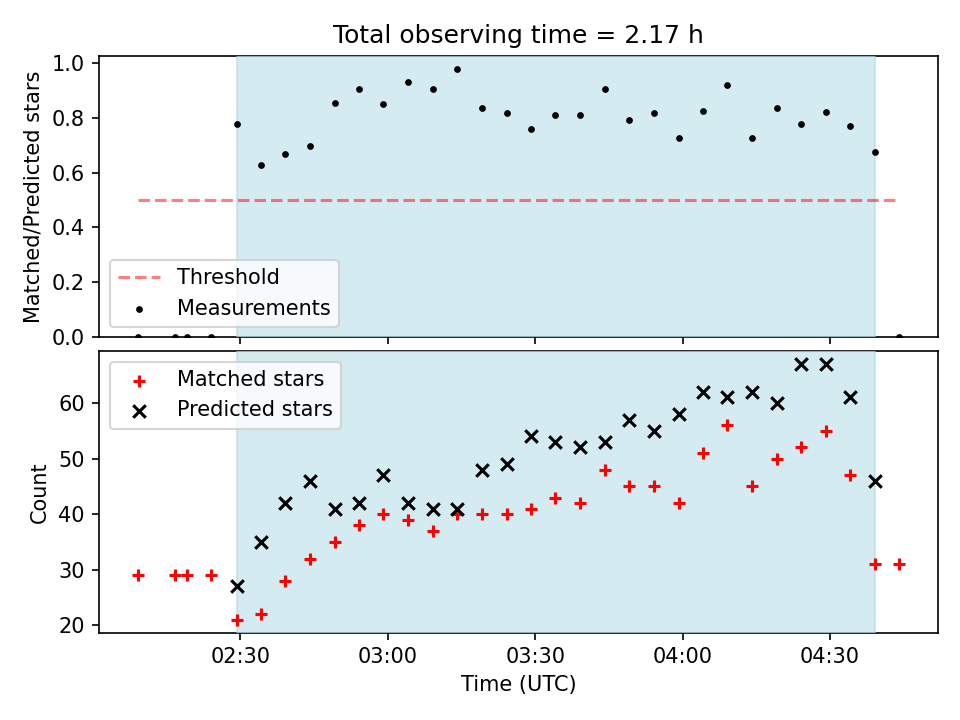 Total observing time = 2.17 h

Matched/Predicted stars

1.0
0.8
0.6
0.4
0.2
0.0

Threshold
Measurements

Matched stars
Predicted stars

Count

60
50
40
30
20

02:30
03:00
03:30
04:00
04:30

Time (UTC)